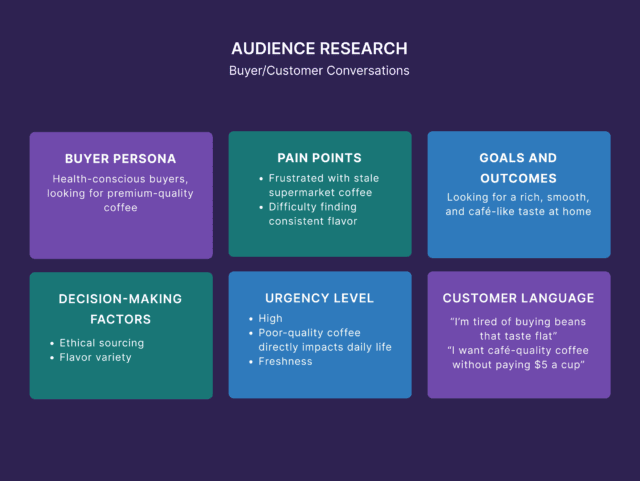 AUDIENCE RESEARCH
Buyer/Customer Conversations

BUYER PERSONA
Health-conscious buyers, looking for premium-quality coffee

PAIN POINTS
• Frustrated with stale supermarket coffee
• Difficulty finding consistent flavor

GOALS AND OUTCOMES
Looking for a rich, smooth, and café-like taste at home

DECISION-MAKING FACTORS
• Ethical sourcing
• Flavor variety

URGENCY LEVEL
• High
• Poor-quality coffee directly impacts daily life
• Freshness

CUSTOMER LANGUAGE
"I'm tired of buying beans that taste flat"
"I want café-quality coffee without paying $5 a cup"